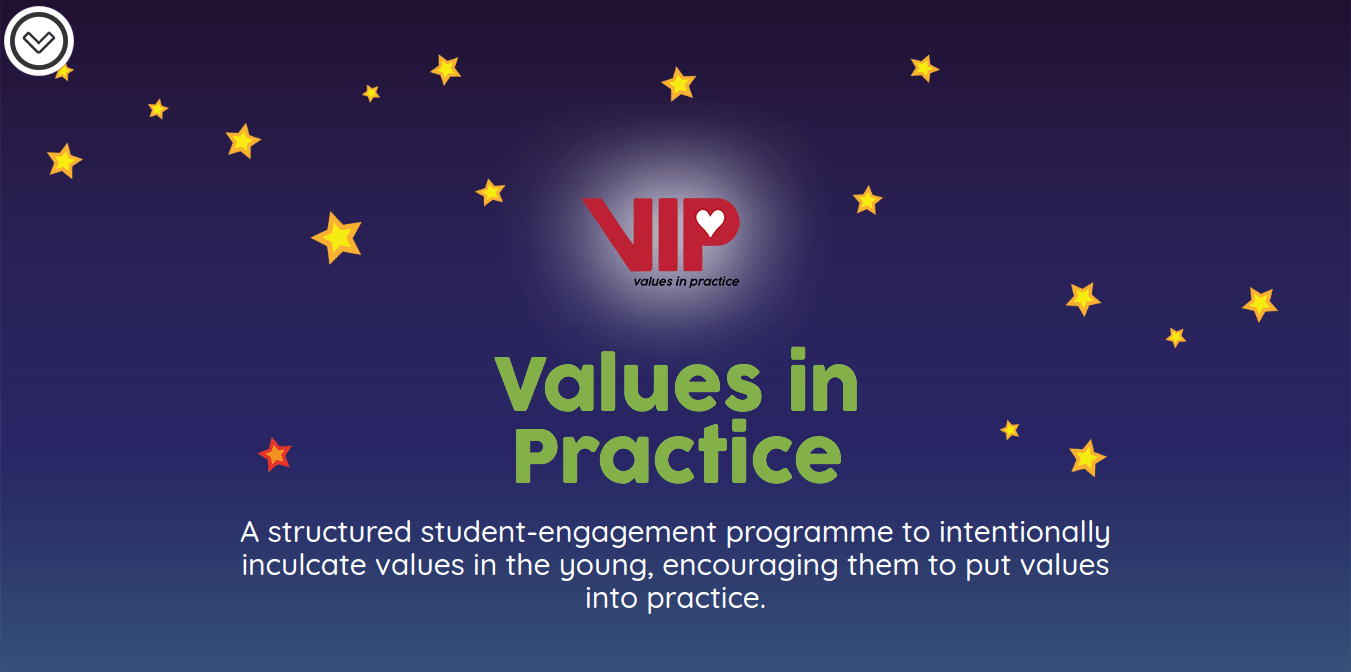 VIP
values in practice

Values in Practice

A structured student-engagement programme to intentionally inculcate values in the young, encouraging them to put values into practice.